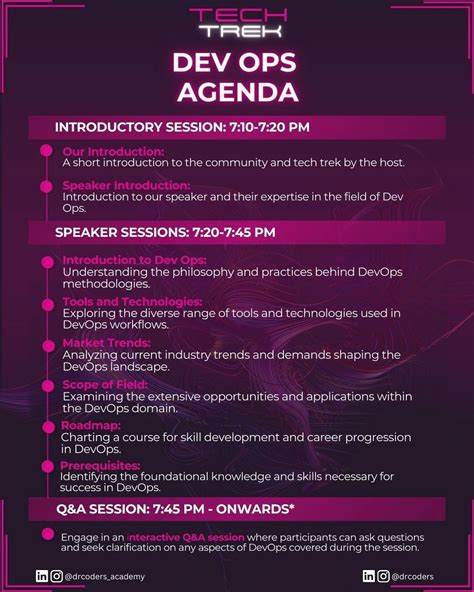 TECH TREK

DEV OPS AGENDA

INTRODUCTORY SESSION: 7:10-7:20 PM

Our Introduction:
A short introduction to the community and tech trek by the host.

Speaker Introduction:
Introduction to our speaker and their expertise in the field of Dev Ops.

SPEAKER SESSIONS: 7:20-7:45 PM

Introduction to Dev Ops:
Understanding the philosophy and practices behind DevOps methodologies.

Tools and Technologies:
Exploring the diverse range of tools and technologies used in DevOps workflows.

Market Trends:
Analyzing current industry trends and demands shaping the DevOps landscape.

Scope of Field:
Examining the extensive opportunities and applications within the DevOps domain.

Roadmap:
Charting a course for skill development and career progression in DevOps.

Prerequisites:
Identifying the foundational knowledge and skills necessary for success in DevOps.

Q&A SESSION: 7:45 PM - ONWARDS*

Engage in an interactive Q&A session where participants can ask questions and seek clarification on any aspects of DevOps covered during the session.

@drcoders_academy

@drcoders